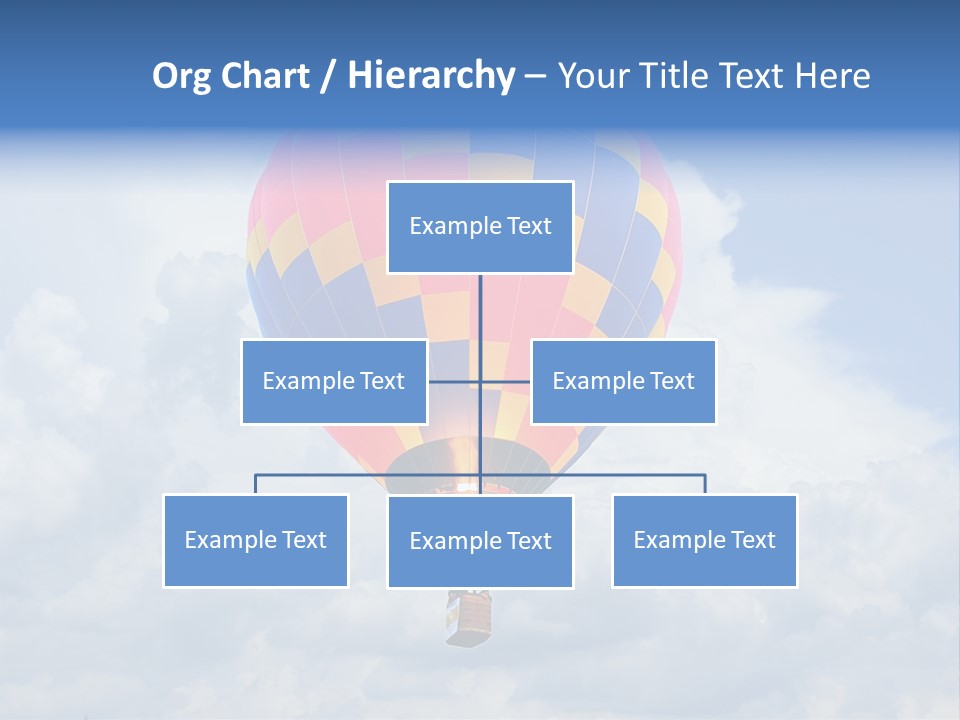 Org Chart / Hierarchy – Your Title Text Here

Example Text

Example Text

Example Text

Example Text

Example Text

Example Text